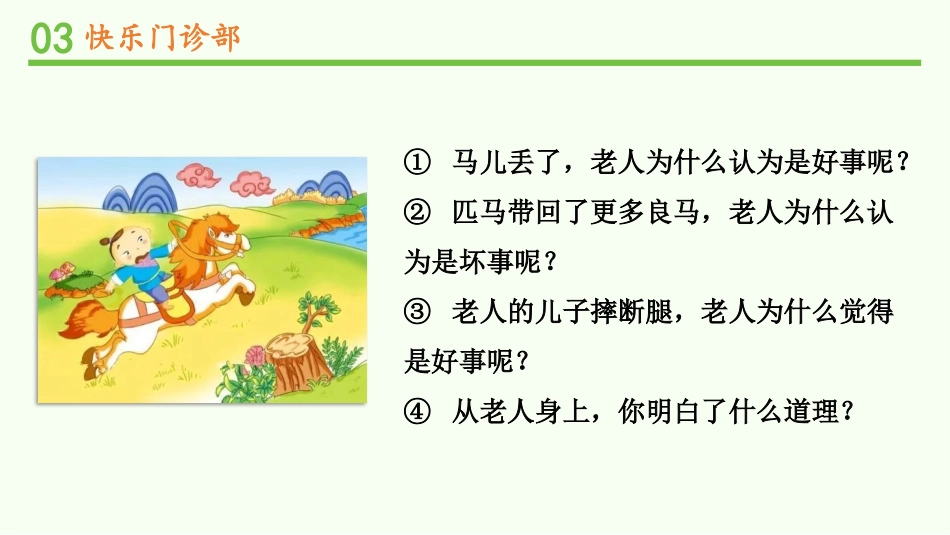 03 快乐门诊部

① 马儿丢了，老人为什么认为是好事呢？

② 匹马带回了更多良马，老人为什么认为是坏事呢？

③ 老人的儿子摔断腿，老人为什么觉得是好事呢？

④ 从老人身上，你明白了什么道理？